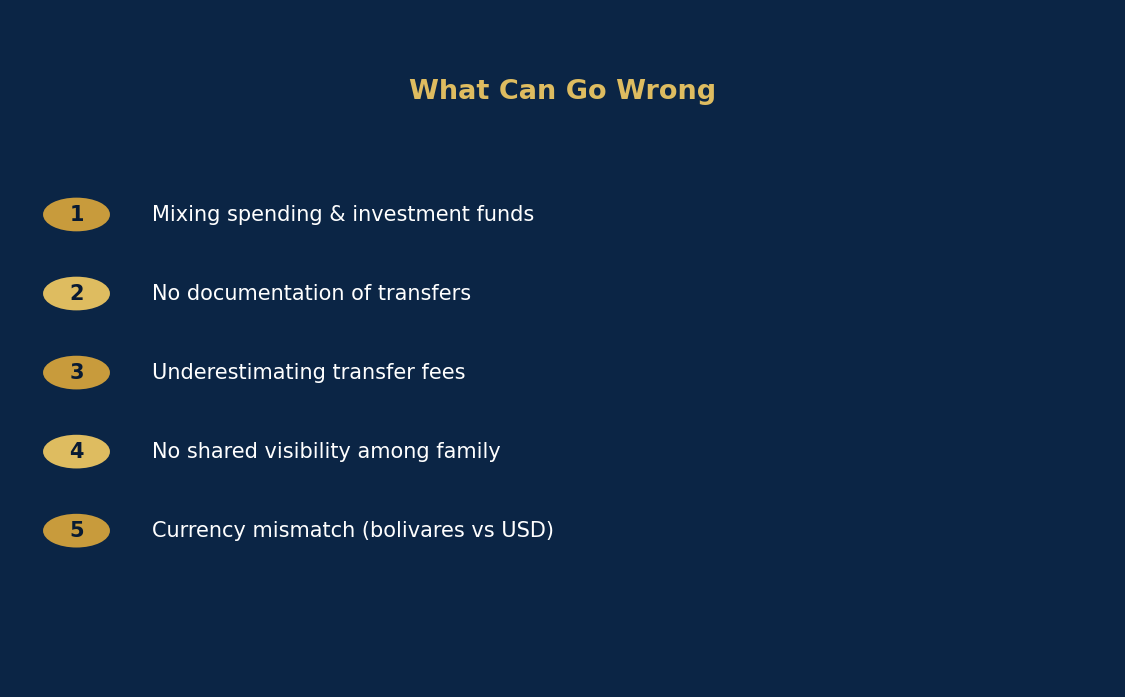 What Can Go Wrong

1 Mixing spending & investment funds

2 No documentation of transfers

3 Underestimating transfer fees

4 No shared visibility among family

5 Currency mismatch (bolivares vs USD)